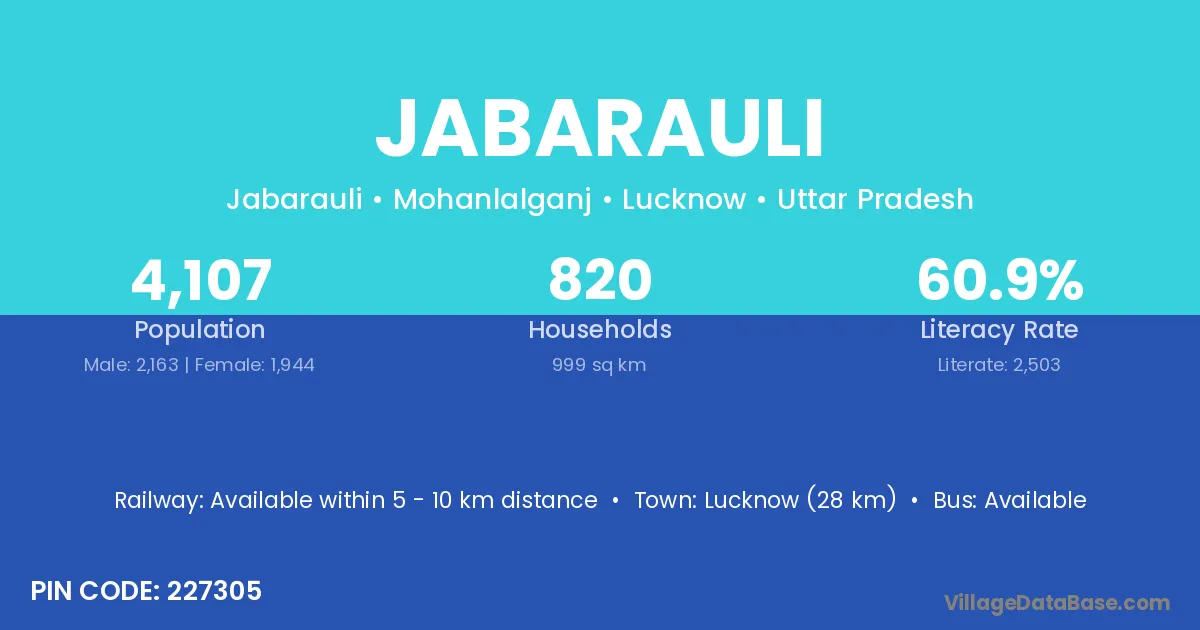 JABARAULI

Jabarauli • Mohanlalganj • Lucknow • Uttar Pradesh

4,107
Population
Male: 2,163 | Female: 1,944

820
Households
999 sq km

60.9%
Literacy Rate
Literate: 2,503

Railway: Available within 5 - 10 km distance • Town: Lucknow (28 km) • Bus: Available

PIN CODE: 227305

VillageDataBase.com